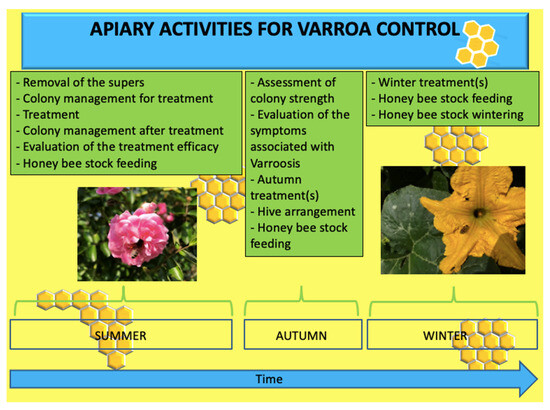 APIARY ACTIVITIES FOR VARROA CONTROL

- Removal of the supers
- Colony management for treatment
- Treatment
- Colony management after treatment
- Evaluation of the treatment efficacy
- Honey bee stock feeding

- Assessment of colony strength
- Evaluation of the symptoms associated with Varroosis
- Autumn treatment(s)
- Hive arrangement
- Honey bee stock feeding

- Winter treatment(s)
- Honey bee stock feeding
- Honey bee stock wintering

SUMMER

AUTUMN

WINTER

Time